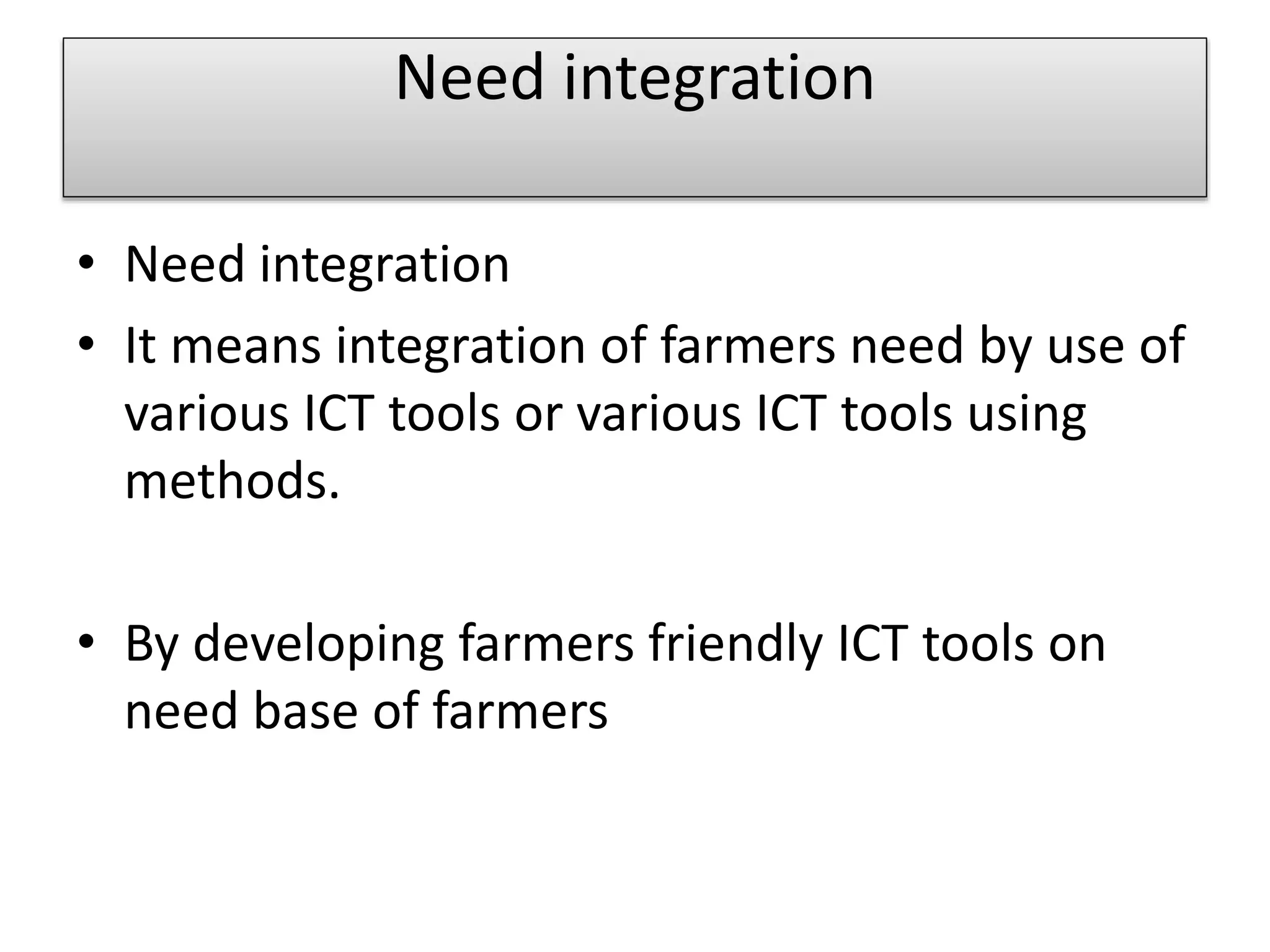 Need integration

• Need integration
• It means integration of farmers need by use of various ICT tools or various ICT tools using methods.

• By developing farmers friendly ICT tools on need base of farmers